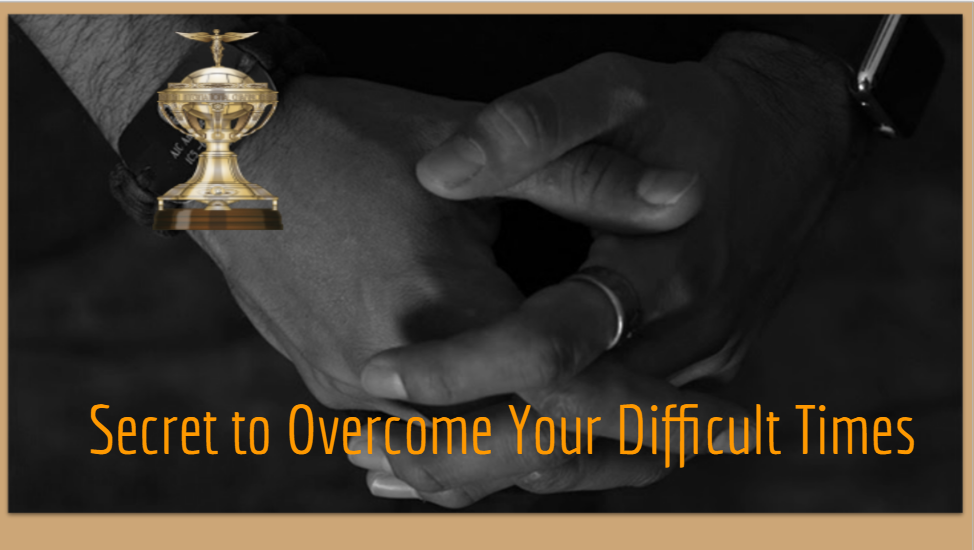 Secret to Overcome Your Difficult Times